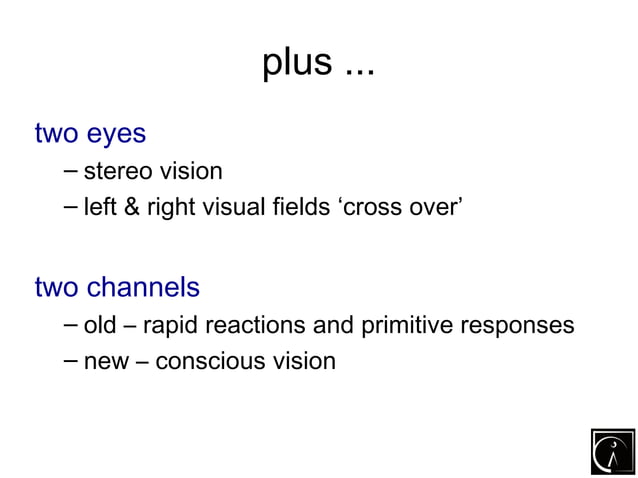 plus ...

two eyes

– stereo vision

– left & right visual fields ‘cross over’

two channels

– old – rapid reactions and primitive responses

– new – conscious vision